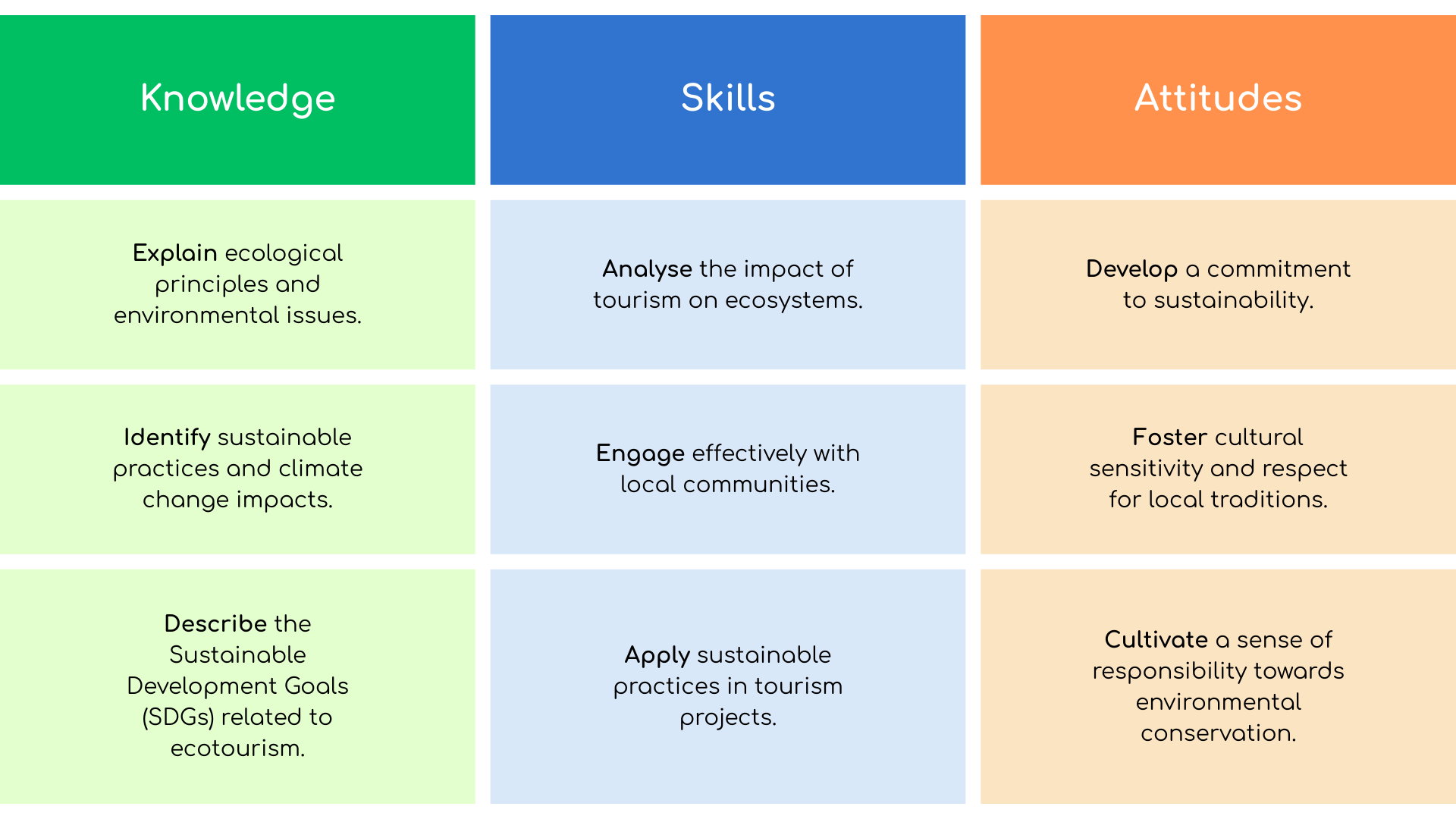 | Knowledge | Skills | Attitudes |
|---|---|---|
| Explain ecological principles and environmental issues. | Analyse the impact of tourism on ecosystems. | Develop a commitment to sustainability. |
| Identify sustainable practices and climate change impacts. | Engage effectively with local communities. | Foster cultural sensitivity and respect for local traditions. |
| Describe the Sustainable Development Goals (SDGs) related to ecotourism. | Apply sustainable practices in tourism projects. | Cultivate a sense of responsibility towards environmental conservation. |